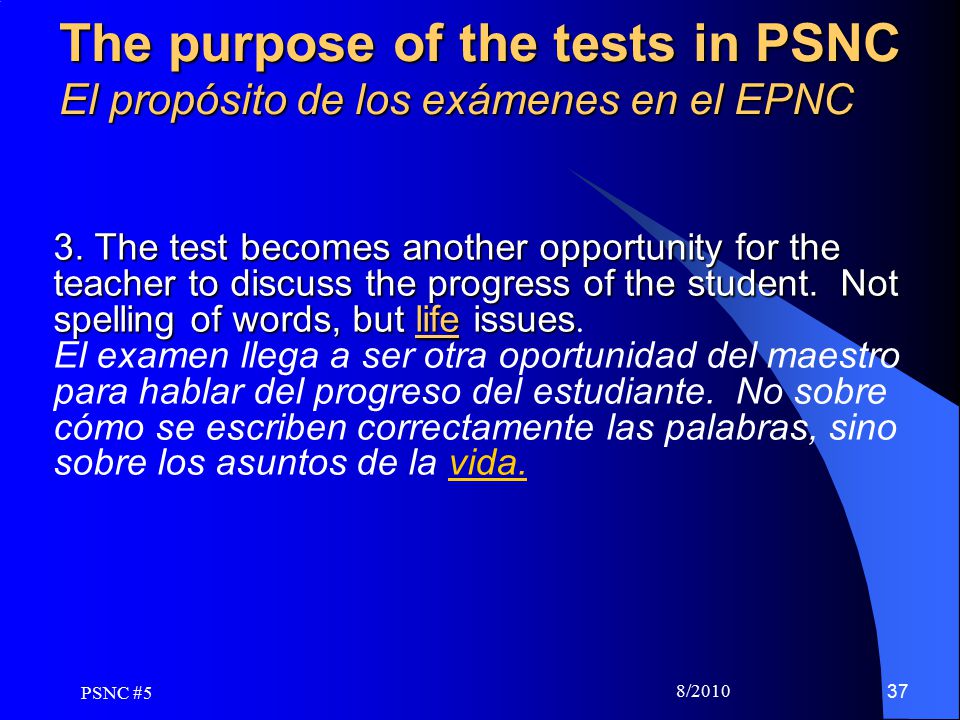 The purpose of the tests in PSNC
El propósito de los exámenes en el EPNC

3. The test becomes another opportunity for the teacher to discuss the progress of the student. Not spelling of words, but life issues.
El examen llega a ser otra oportunidad del maestro para hablar del progreso del estudiante. No sobre cómo se escriben correctamente las palabras, sino sobre los asuntos de la vida.

PSNC #5

8/2010

37